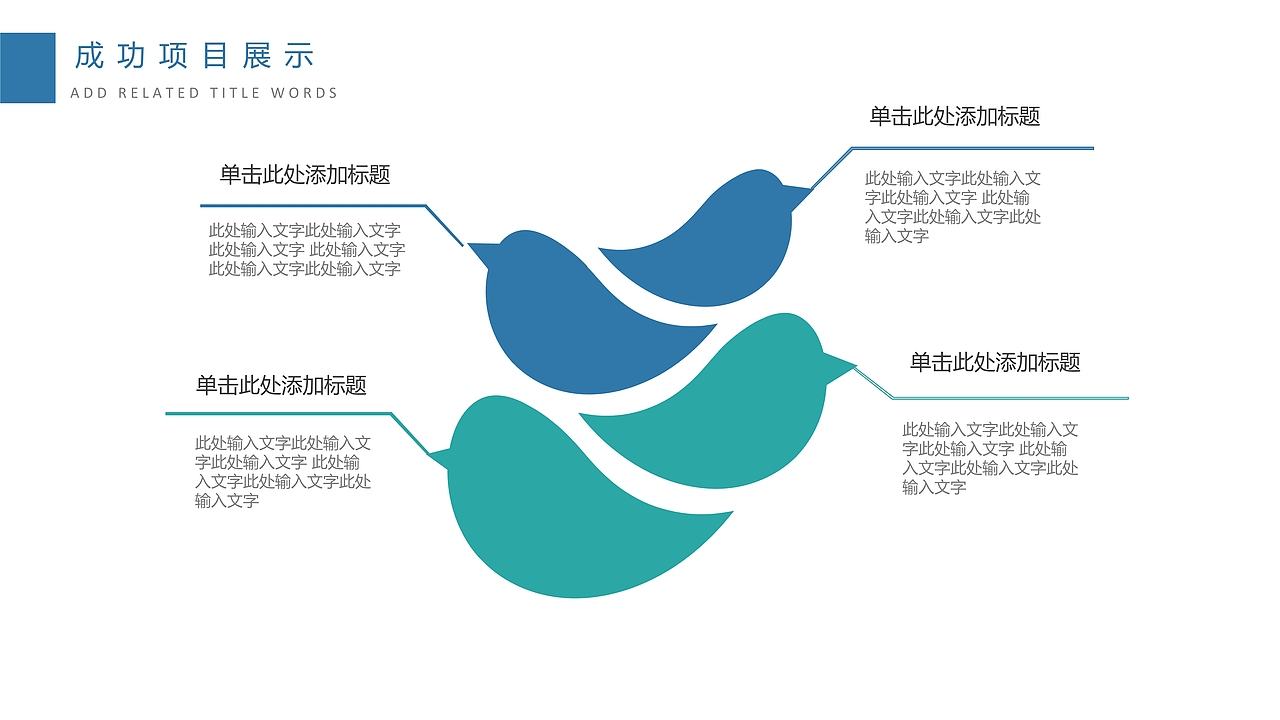 成功项目展示
ADD RELATED TITLE WORDS

单击此处添加标题

此处输入文字此处输入文字此处输入文字 此处输入文字此处输入文字此处输入文字

单击此处添加标题

此处输入文字此处输入文字此处输入文字 此处输入文字此处输入文字此处输入文字

单击此处添加标题

此处输入文字此处输入文字此处输入文字 此处输入文字此处输入文字此处输入文字

单击此处添加标题

此处输入文字此处输入文字此处输入文字 此处输入文字此处输入文字此处输入文字